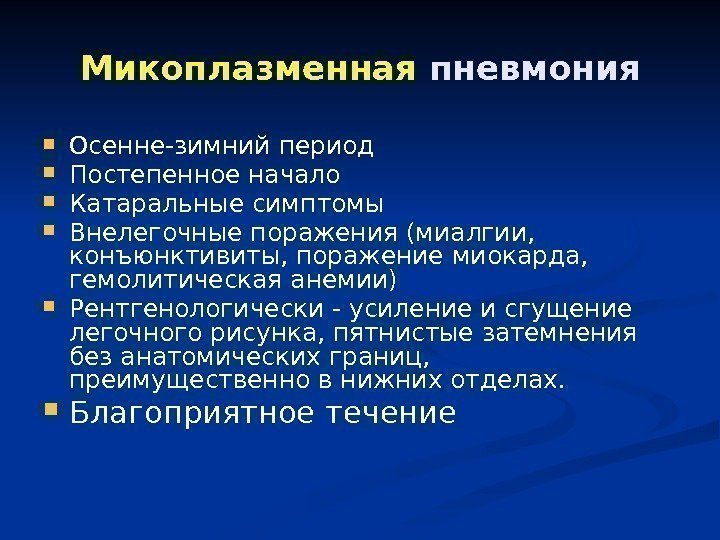 Микоплазменная пневмония

- Осенне-зимний период
- Постепенное начало
- Катаральные симптомы
- Внелегочные поражения (миалгии, конъюнктивиты, поражение миокарда, гемолитическая анемии)
- Рентгенологически - усиление и сгущение легочного рисунка, пятнистые затемнения без анатомических границ, преимущественно в нижних отделах.
- Благоприятное течение